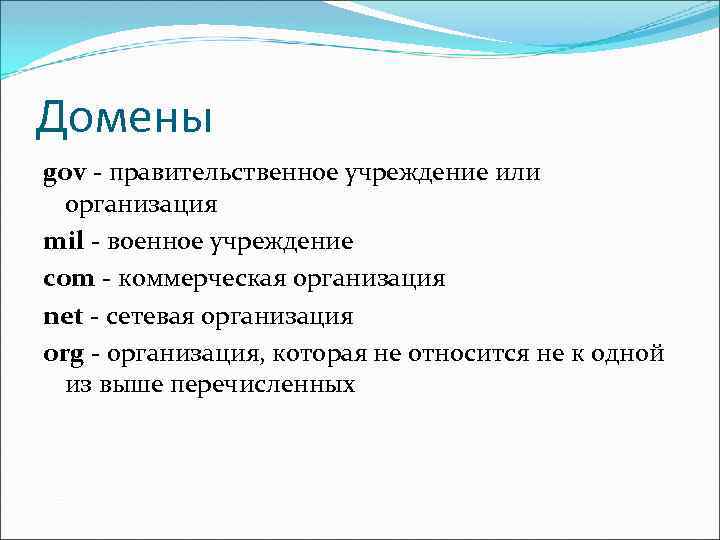 Домены

gov - правительственное учреждение или организация

mil - военное учреждение

com - коммерческая организация

net - сетевая организация

org - организация, которая не относится не к одной из выше перечисленных